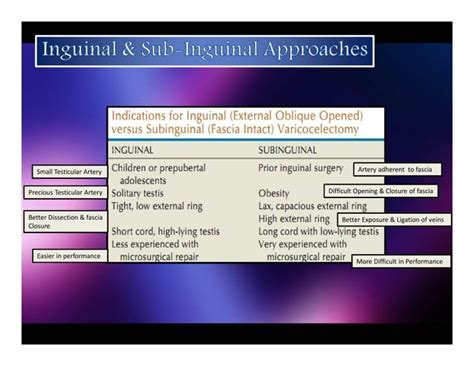 Inguinal & Sub-Inguinal Approaches

Indications for Inguinal (External Oblique Opened) versus Subinguinal (Fascia Intact) Varicocelectomy

| INGUINAL | SUBINGUINAL |
|---|---|
| Children or prepubertal adolescents | Prior inguinal surgery |
| Solitary testis | Obesity |
| Tight, low external ring | Lax, capacious external ring |
| | High external ring |
| Short cord, high-lying testis | Long cord with low-lying testis |
| Less experienced with microsurgical repair | Very experienced with microsurgical repair |

Small Testicular Artery

Precious Testicular Artery

Better Dissection & fascia Closure

Easier in performance

Artery adherent to fascia

Difficult Opening & Closure of fascia

Better Exposure & Ligation of veins

More Difficult in Performance